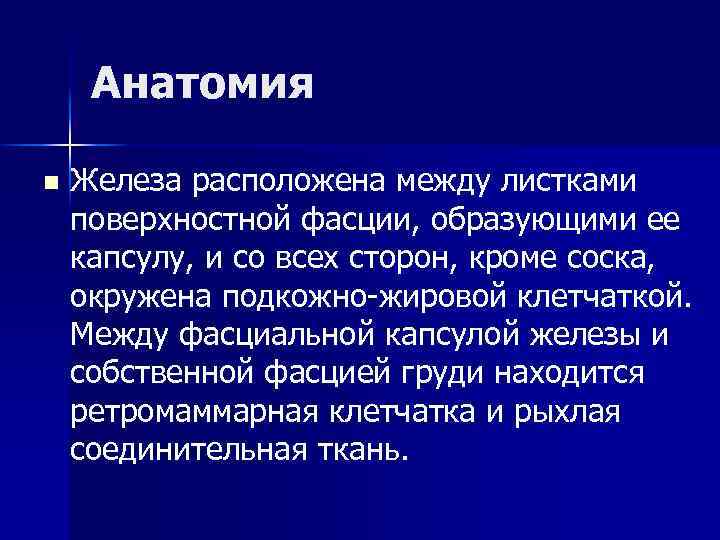 Анатомия

Железа расположена между листками поверхностной фасции, образующими ее капсулу, и со всех сторон, кроме соска, окружена подкожно-жировой клетчаткой. Между фасциальной капсулой железы и собственной фасцией груди находится ретромаммарная клетчатка и рыхлая соединительная ткань.